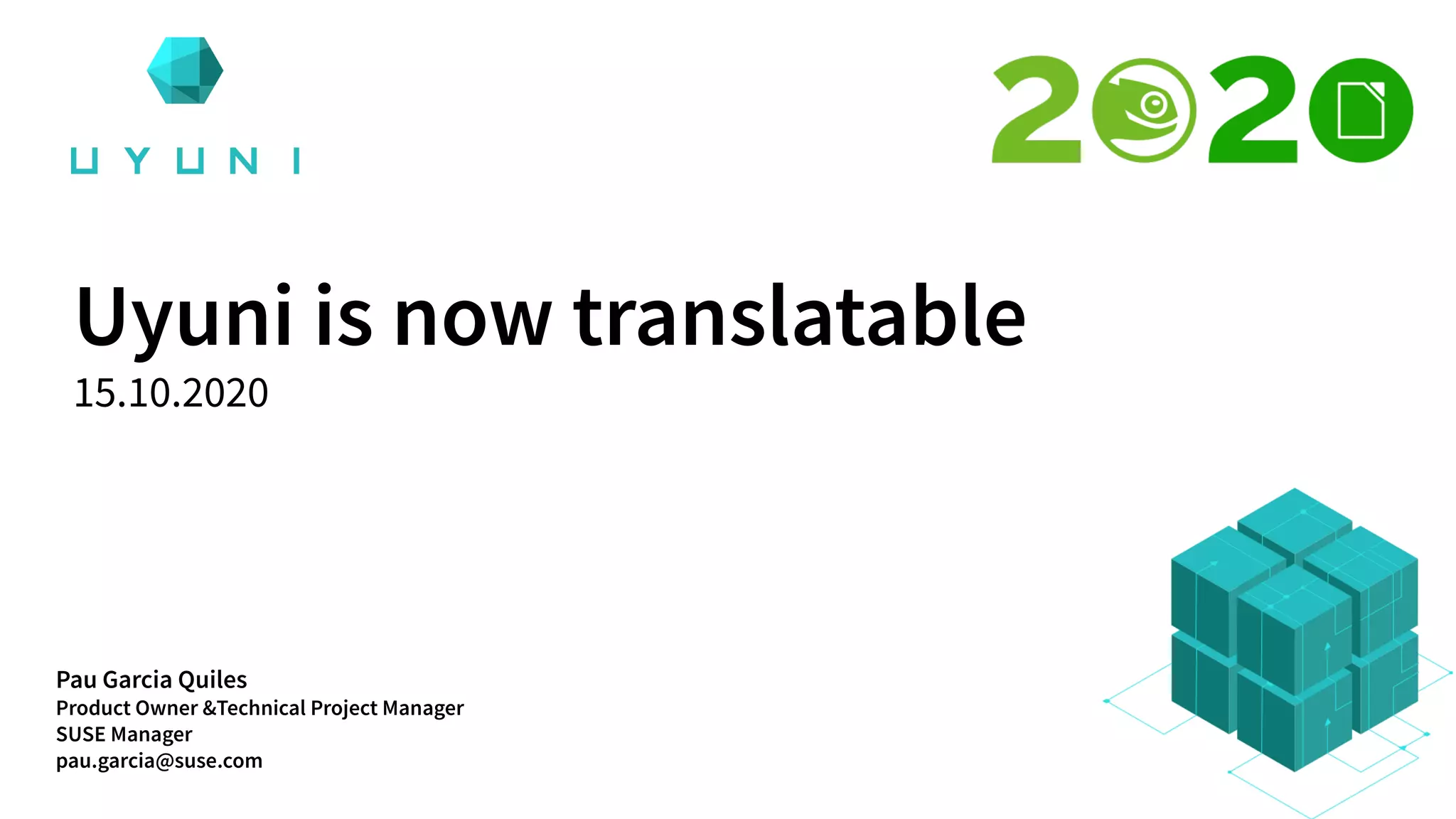 UYUNI

2020

Uyuni is now translatable
15.10.2020

Pau Garcia Quiles
Product Owner &Technical Project Manager
SUSE Manager
pau.garcia@suse.com